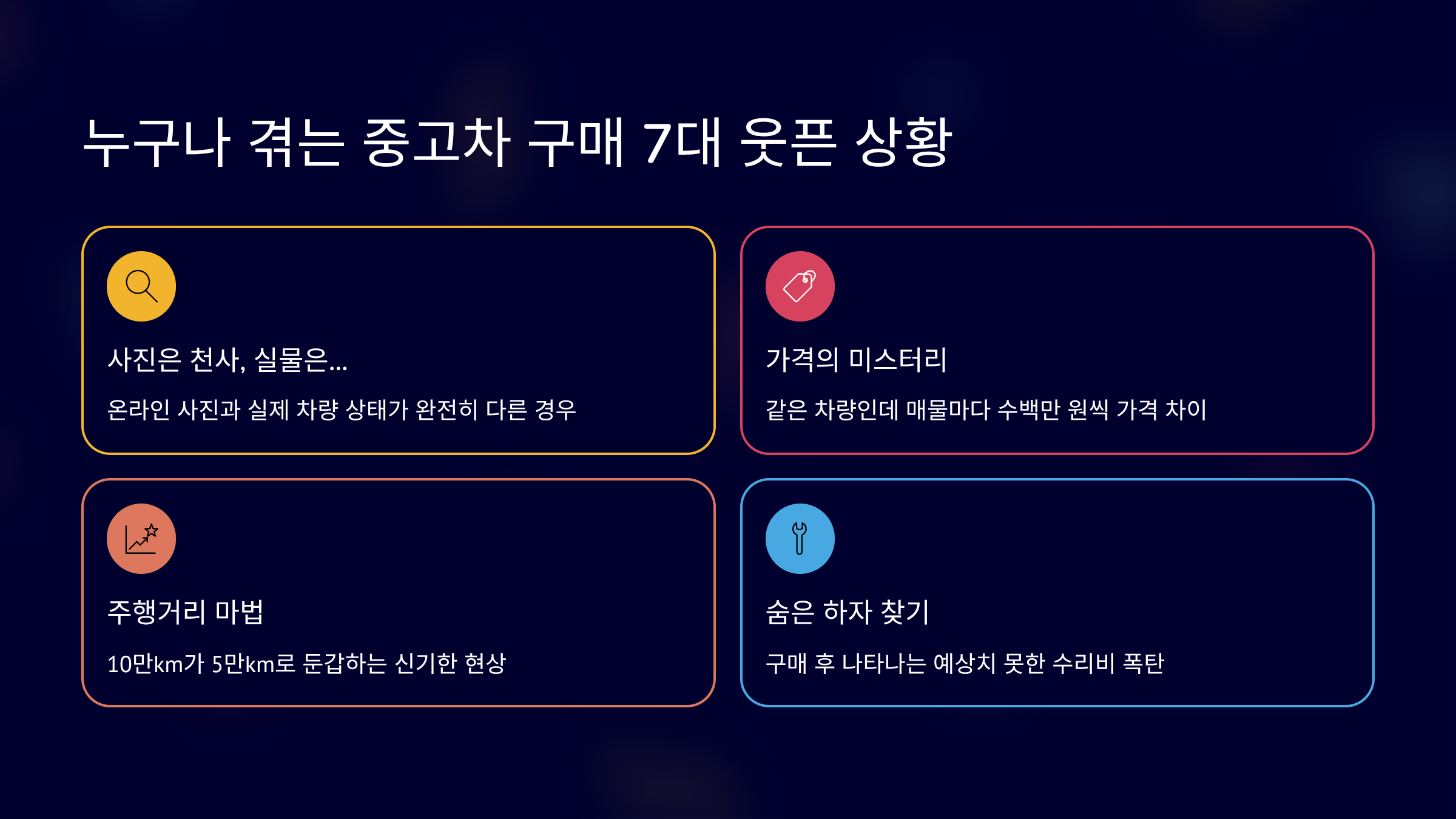 누구나 겪는 중고차 구매 7대 웃픈 상황

사진은 천사, 실물은...

온라인 사진과 실제 차량 상태가 완전히 다른 경우

가격의 미스터리

같은 차량인데 매물마다 수백만 원씩 가격 차이

주행거리 마법

10만km가 5만km로 둔갑하는 신기한 현상

숨은 하자 찾기

구매 후 나타나는 예상치 못한 수리비 폭탄